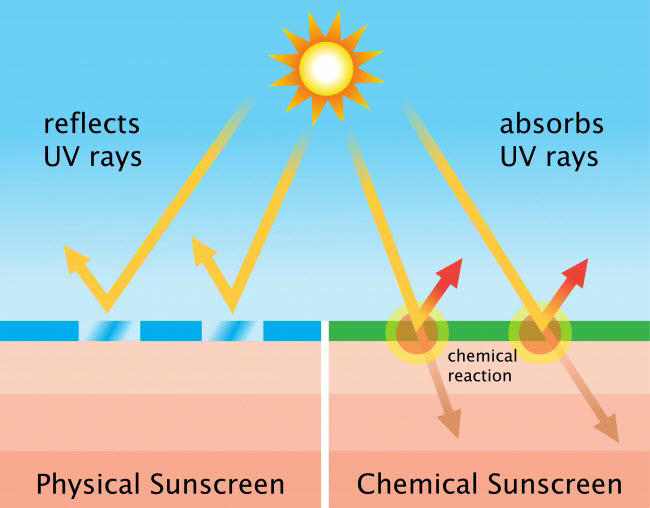 reflects UV rays

absorbs UV rays

chemical reaction

Physical Sunscreen

Chemical Sunscreen